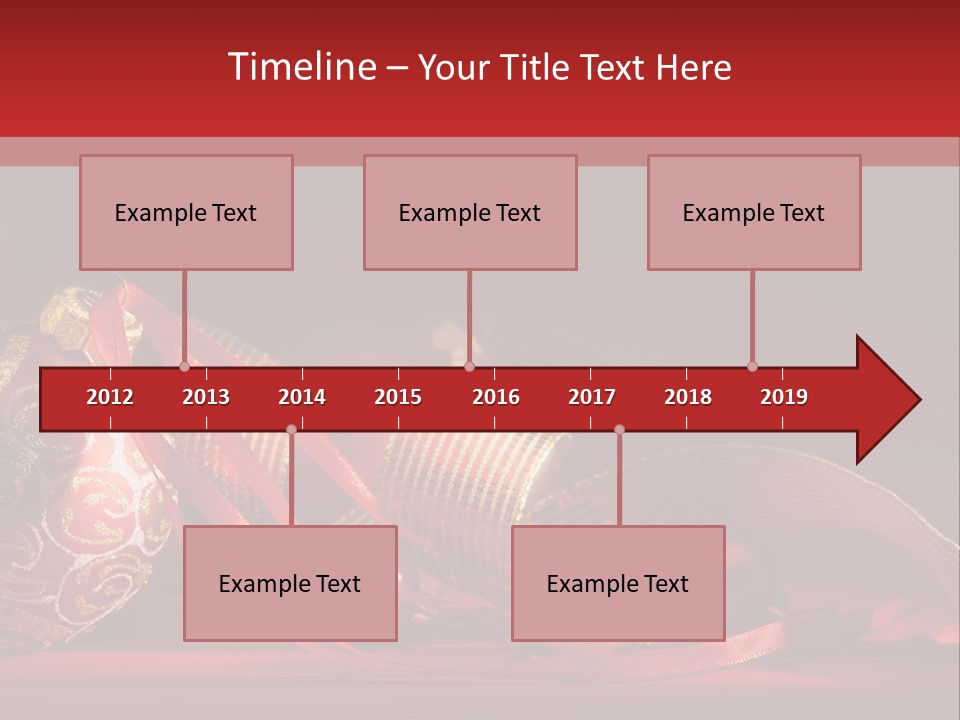 Timeline – Your Title Text Here

Example Text

Example Text

Example Text

2012 2013 2014 2015 2016 2017 2018 2019

Example Text

Example Text